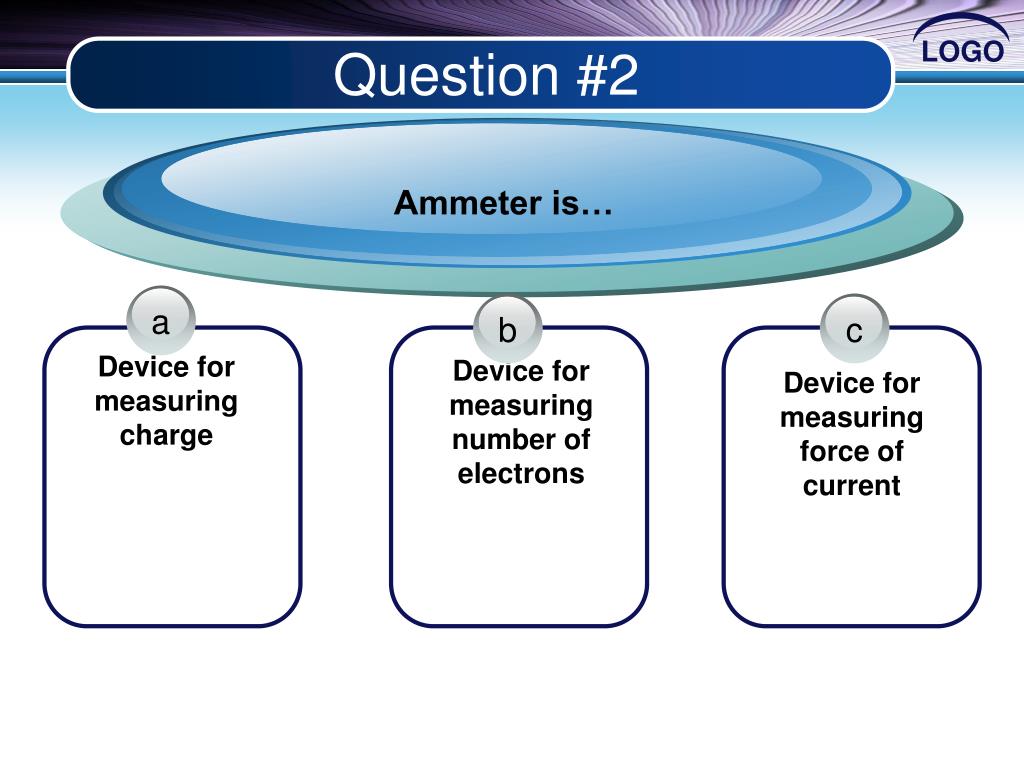 Question #2

LOGO

Ammeter is…

a
Device for measuring charge

b
Device for measuring number of electrons

c
Device for measuring force of current